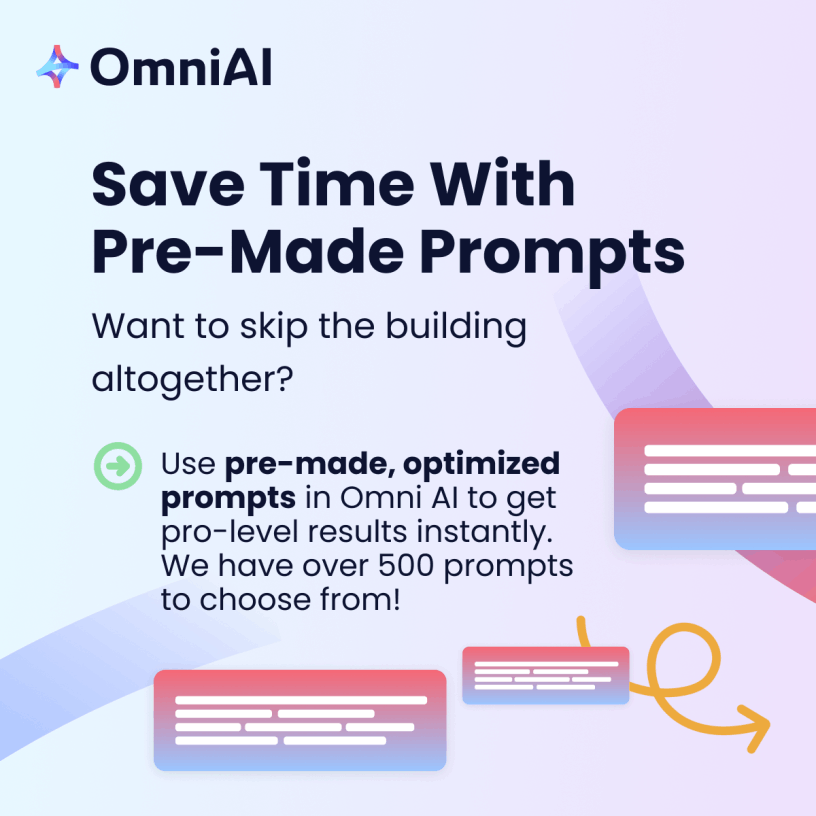 OmniAI

Save Time With Pre-Made Prompts

Want to skip the building altogether?

Use pre-made, optimized prompts in Omni AI to get pro-level results instantly. We have over 500 prompts to choose from!